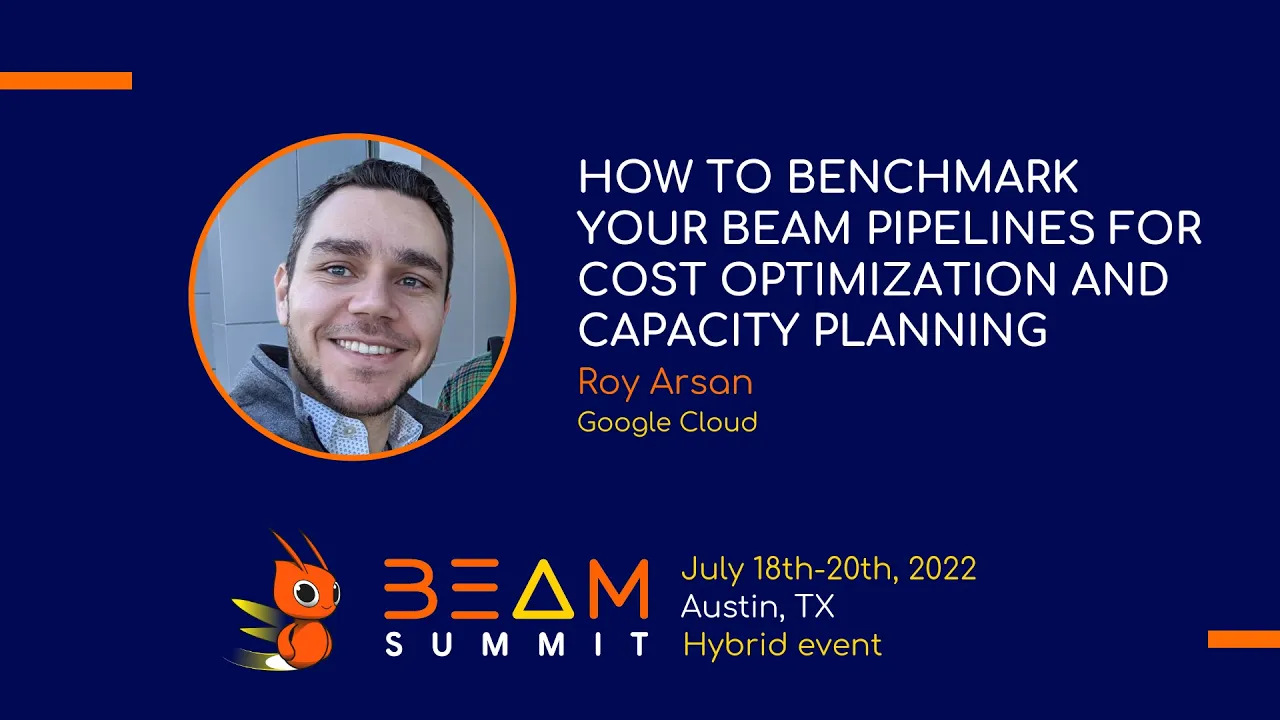 HOW TO BENCHMARK YOUR BEAM PIPELINES FOR COST OPTIMIZATION AND CAPACITY PLANNING

Roy Arsan

Google Cloud

BEAM SUMMIT

July 18th-20th, 2022

Austin, TX

Hybrid event